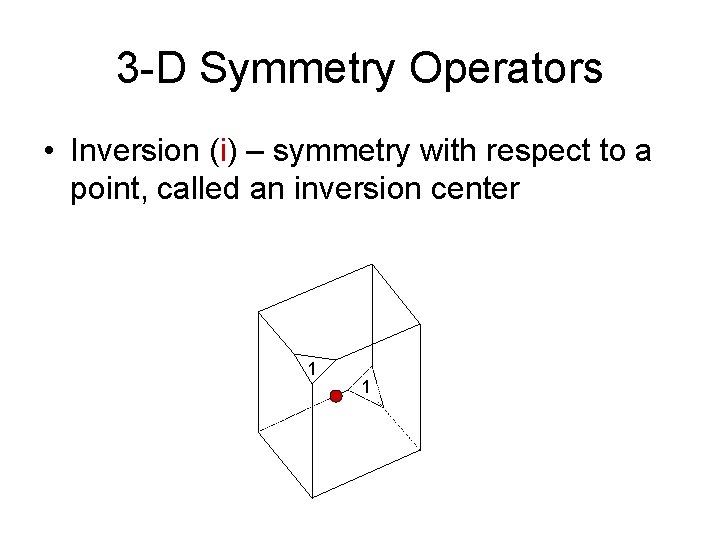 3-D Symmetry Operators

• Inversion (i) – symmetry with respect to a point, called an inversion center

1

1